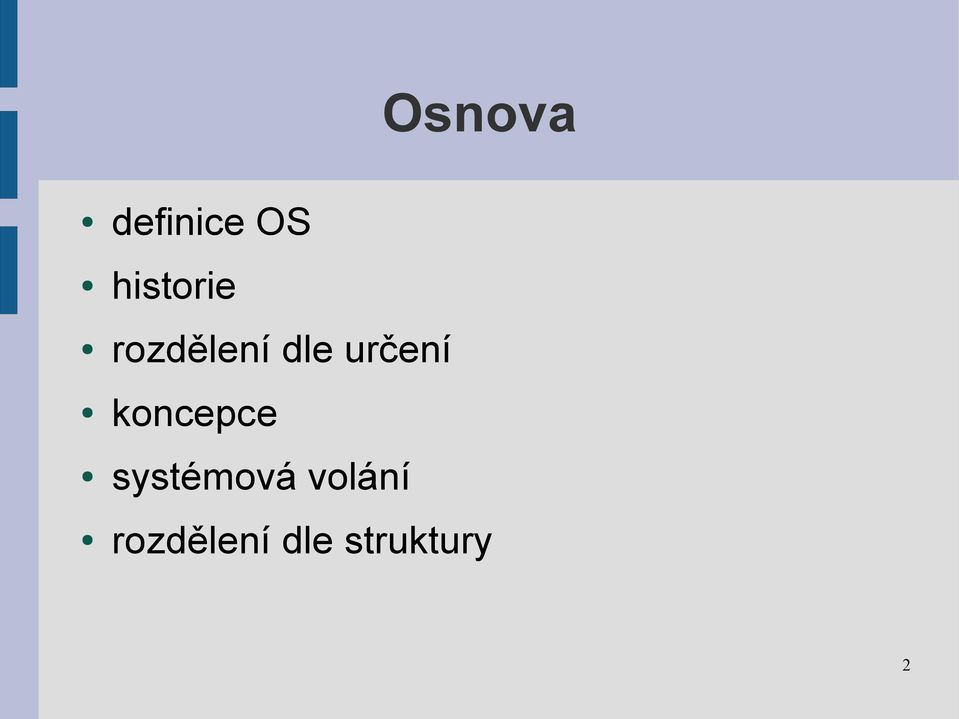 Osnova

• definice OS
• historie
• rozdělení dle určení
• koncepce
• systémová volání
• rozdělení dle struktury

2